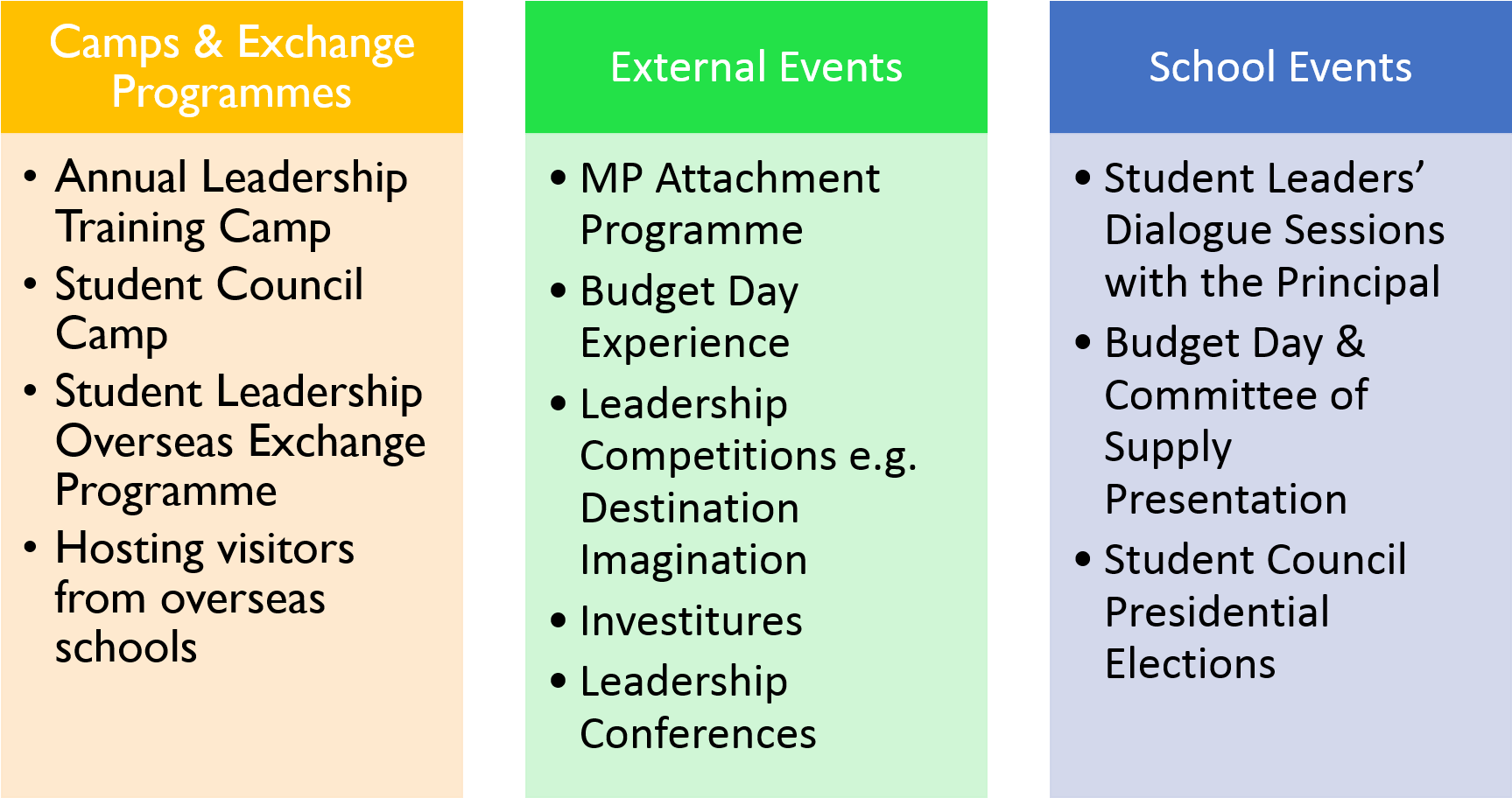 Camps & Exchange Programmes

• Annual Leadership Training Camp
• Student Council Camp
• Student Leadership Overseas Exchange Programme
• Hosting visitors from overseas schools

External Events

• MP Attachment Programme
• Budget Day Experience
• Leadership Competitions e.g. Destination Imagination
• Investitures
• Leadership Conferences

School Events

• Student Leaders' Dialogue Sessions with the Principal
• Budget Day & Committee of Supply Presentation
• Student Council Presidential Elections